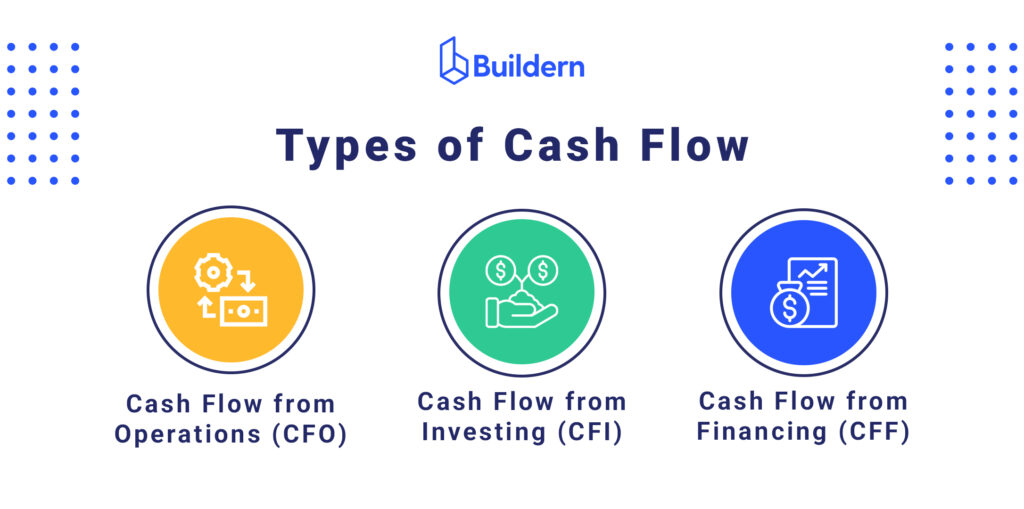 Buildern

Types of Cash Flow

Cash Flow from Operations (CFO)

Cash Flow from Investing (CFI)

Cash Flow from Financing (CFF)